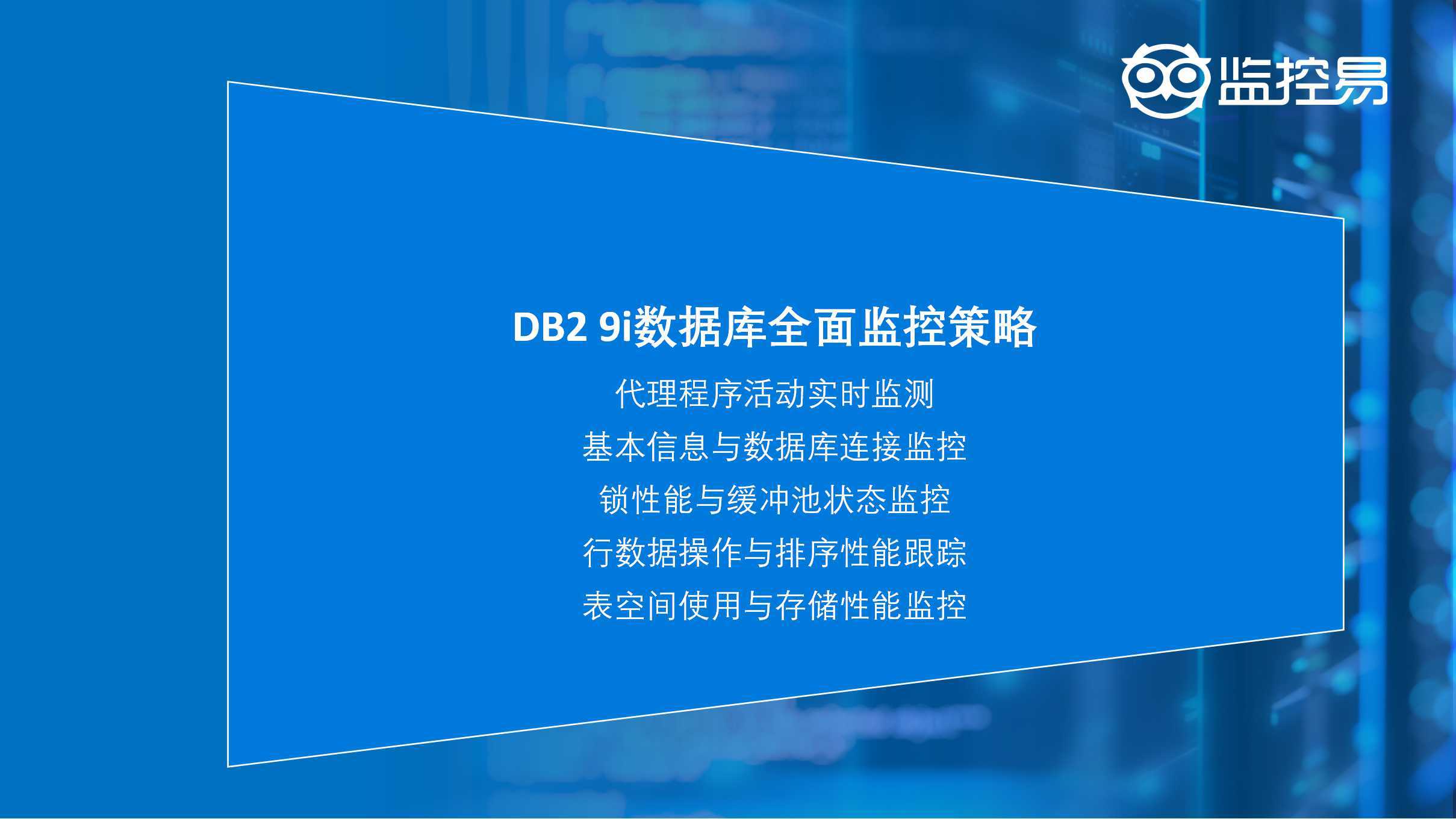 监控易

DB2 9i数据库全面监控策略

代理程序活动实时监测

基本信息与数据库连接监控

锁性能与缓冲池状态监控

行数据操作与排序性能跟踪

表空间使用与存储性能监控